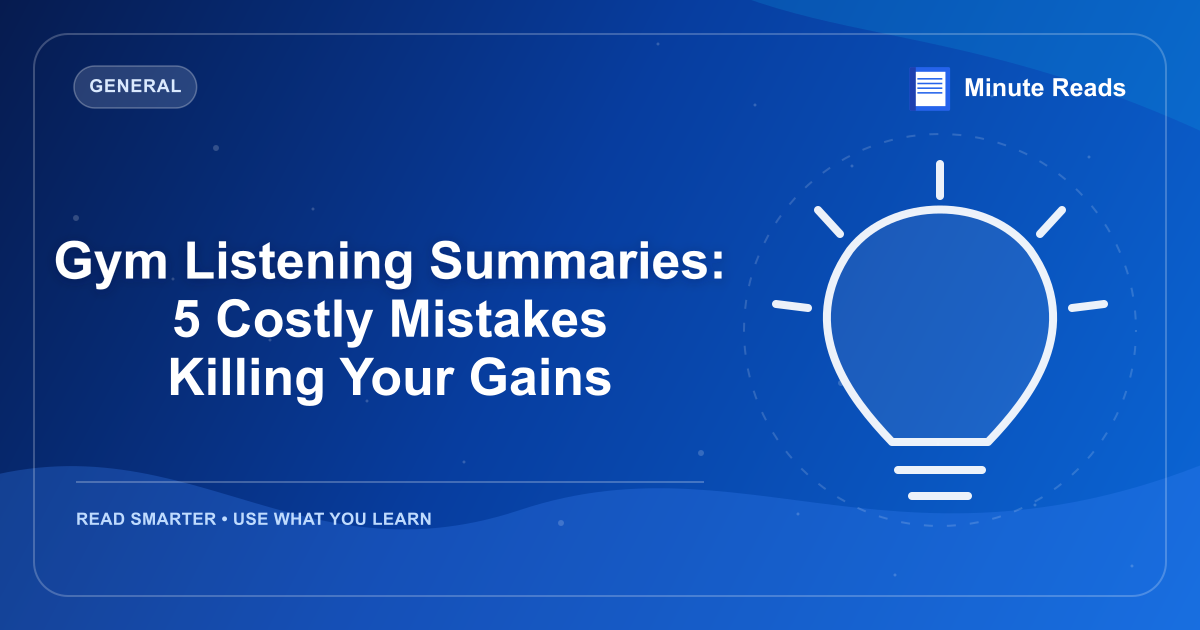 GENERAL

Minute Reads

Gym Listening Summaries: 5 Costly Mistakes Killing Your Gains

READ SMARTER • USE WHAT YOU LEARN